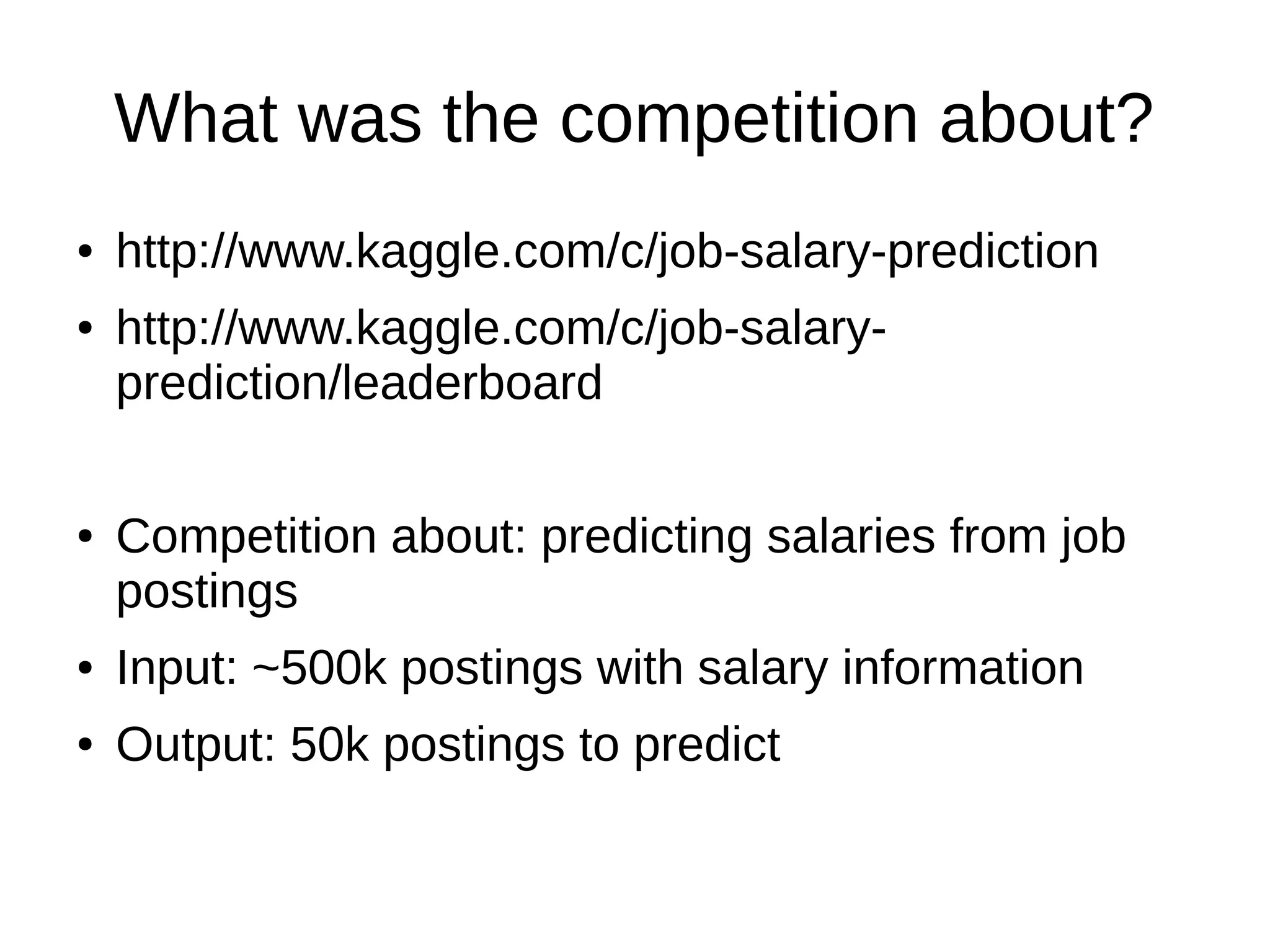 What was the competition about?

• http://www.kaggle.com/c/job-salary-prediction
• http://www.kaggle.com/c/job-salary-prediction/leaderboard

• Competition about: predicting salaries from job postings
• Input: ~500k postings with salary information
• Output: 50k postings to predict